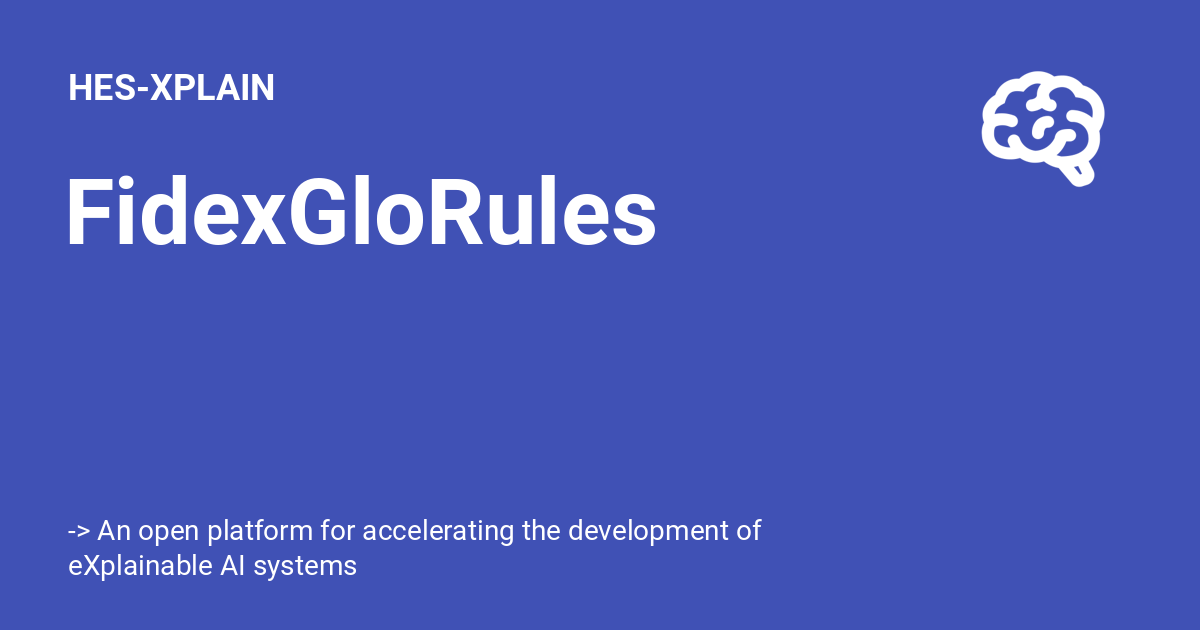 HES-XPLAIN

FidexGloRules

-> An open platform for accelerating the development of eXplainable AI systems